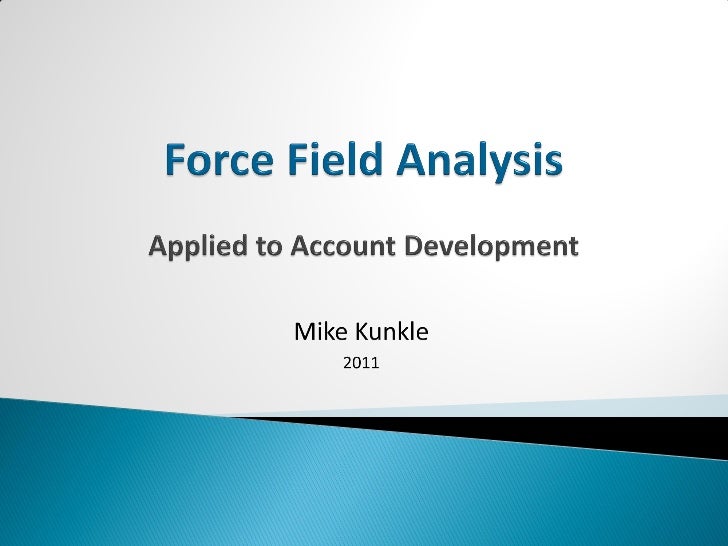 Force Field Analysis

Applied to Account Development

Mike Kunkle

2011